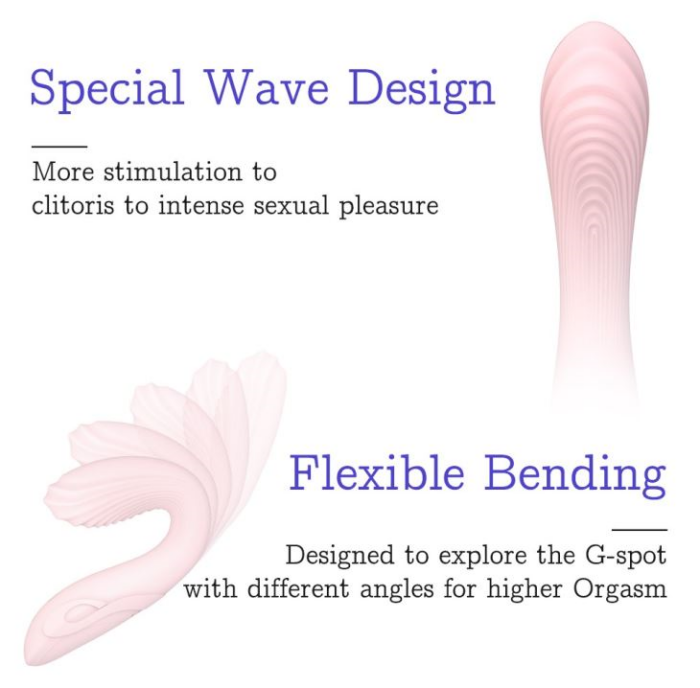 Special Wave Design

More stimulation to clitoris to intense sexual pleasure

Flexible Bending

Designed to explore the G-spot with different angles for higher Orgasm